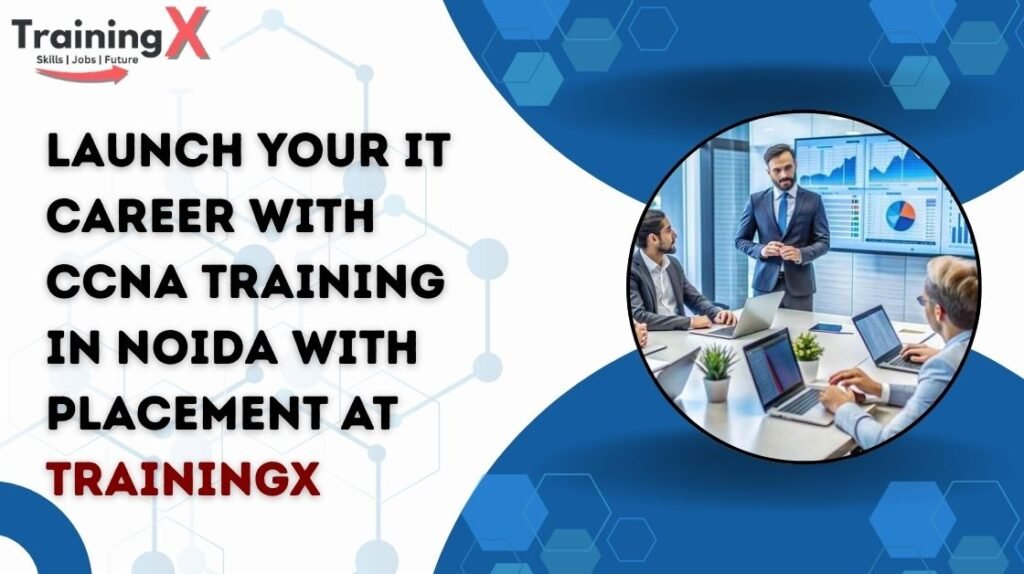 TrainingX
Skills | Jobs | Future

LAUNCH YOUR IT CAREER WITH CCNA TRAINING IN NOIDA WITH PLACEMENT AT TRAININGX